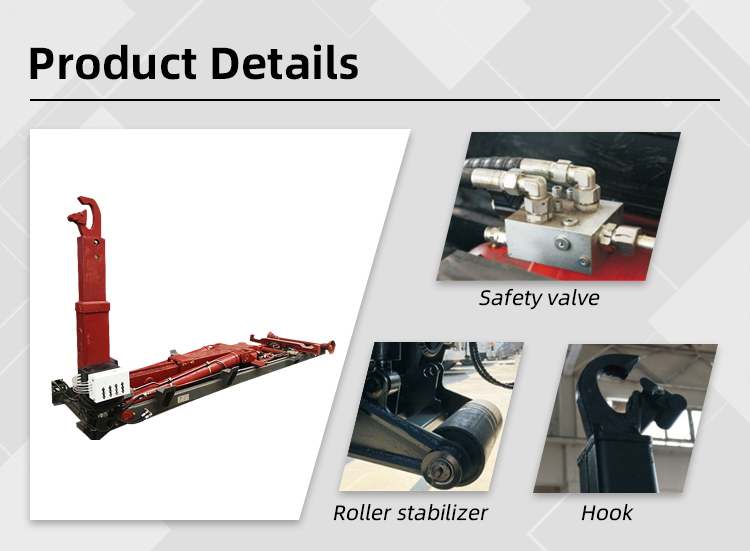 Product Details

Safety valve

Roller stabilizer

Hook